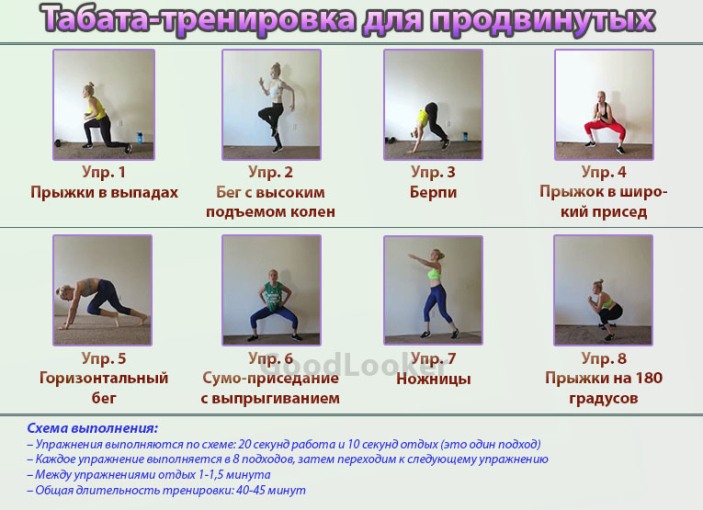 Табата-тренировка для продвинутых

Упр. 1
Прыжки в выпадах

Упр. 2
Бег с высоким подъемом колен

Упр. 3
Берпи

Упр. 4
Прыжок в широкий присед

Упр. 5
Горизонтальный бег

Упр. 6
Сумо-приседание с выпрыгиванием

Упр. 7
Ножницы

Упр. 8
Прыжки на 180 градусов

GoodLooker

Схема выполнения:
– Упражнения выполняются по схеме: 20 секунд работа и 10 секунд отдых (это один подход)
– Каждое упражнение выполняется в 8 подходов, затем переходим к следующему упражнению
– Между упражнениями отдых 1-1,5 минута
– Общая длительность тренировки: 40-45 минут